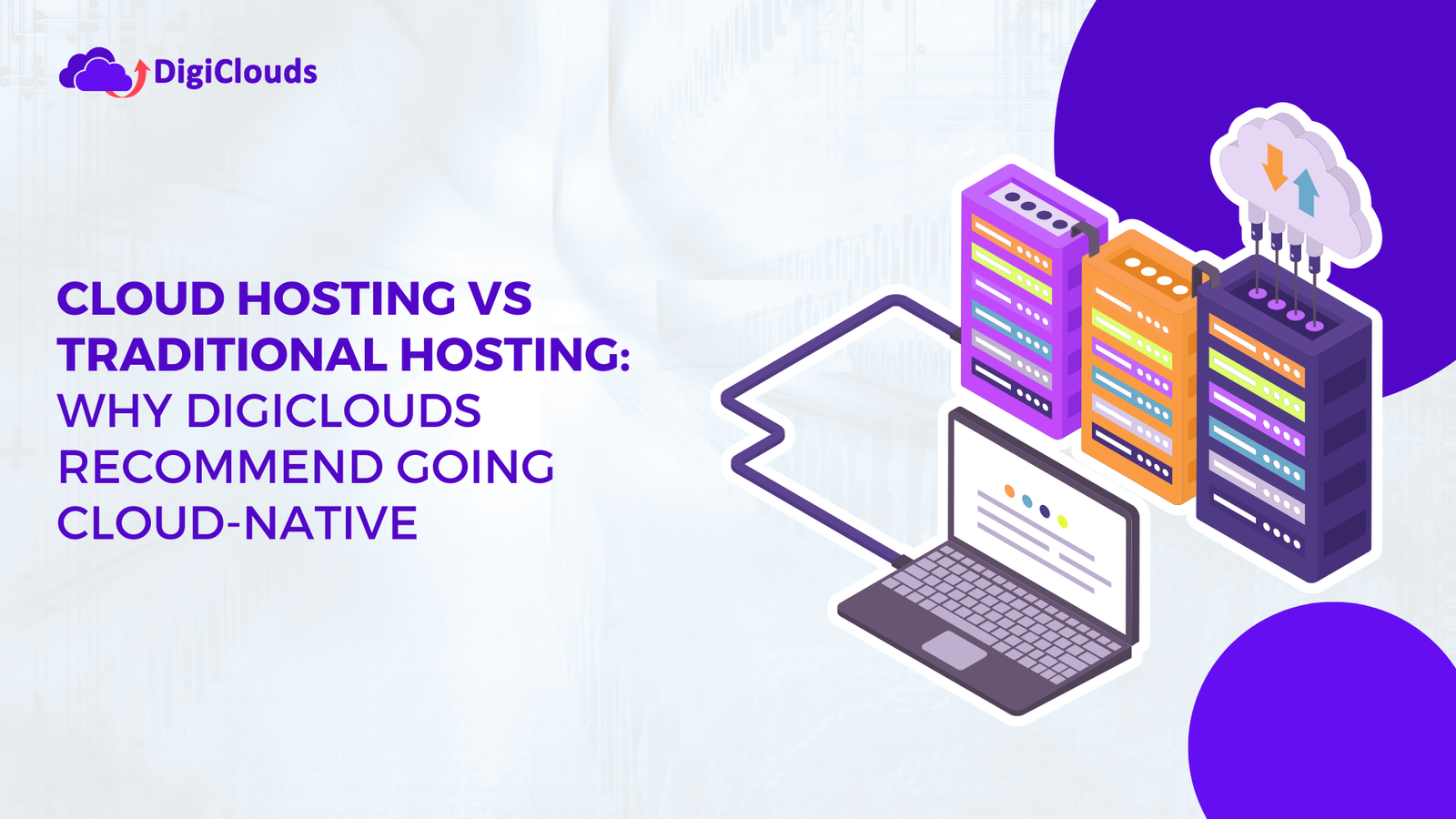 DigiClouds

CLOUD HOSTING VS TRADITIONAL HOSTING: WHY DIGICLOUDS RECOMMEND GOING CLOUD-NATIVE